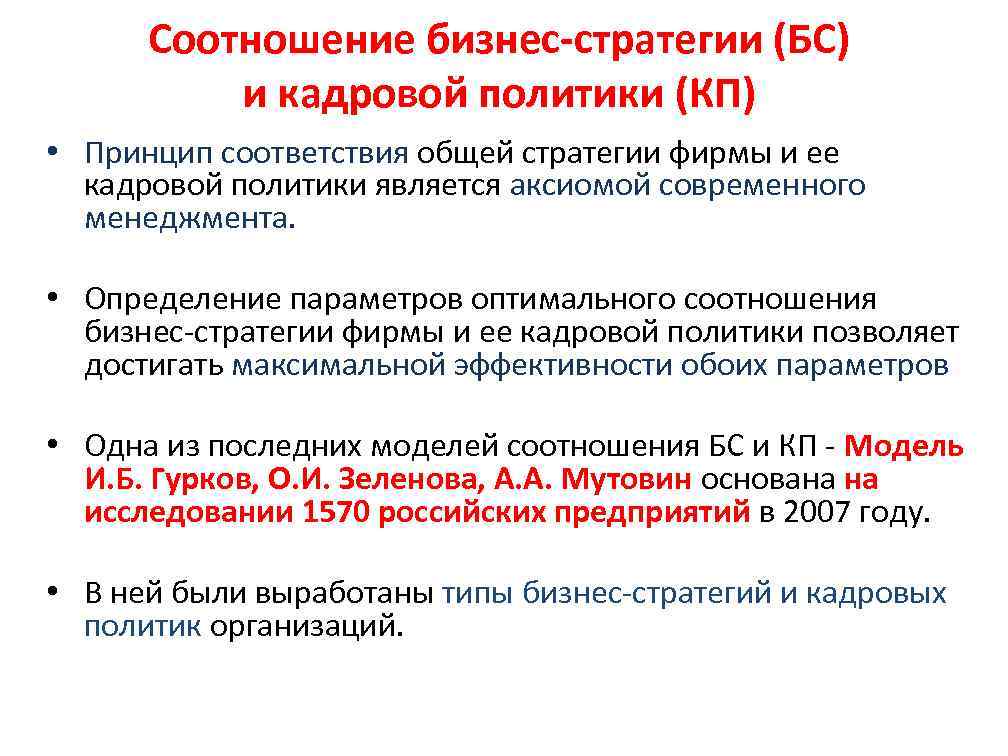 Соотношение бизнес-стратегии (БС) и кадровой политики (КП)

• Принцип соответствия общей стратегии фирмы и ее кадровой политики является аксиомой современного менеджмента.

• Определение параметров оптимального соотношения бизнес-стратегии фирмы и ее кадровой политики позволяет достигать максимальной эффективности обоих параметров

• Одна из последних моделей соотношения БС и КП - Модель И.Б. Гурков, О.И. Зеленова, А.А. Мутовин основана на исследовании 1570 российских предприятий в 2007 году.

• В ней были выработаны типы бизнес-стратегий и кадровых политик организаций.